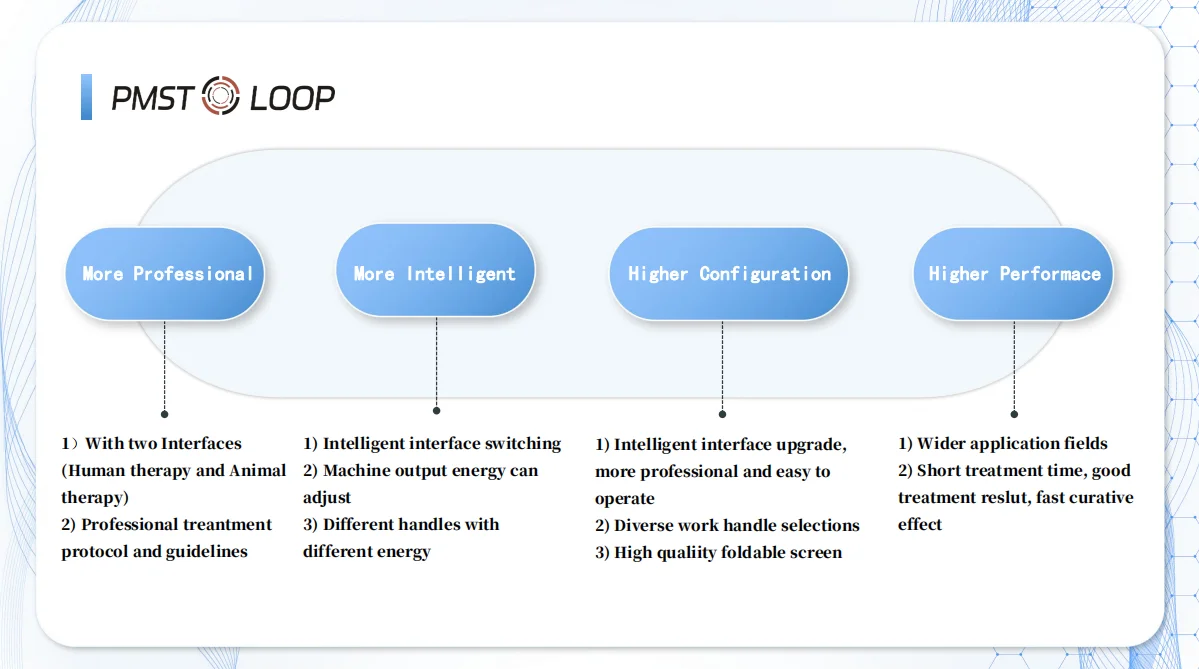 PMST LOOP

More Professional

More Intelligent

Higher Configuration

Higher Performace

1）With two Interfaces (Human therapy and Animal therapy)
2) Professional treantment protocol and guidelines

1) Intelligent interface switching
2) Machine output energy can adjust
3) Different handles with different energy

1) Intelligent interface upgrade, more professional and easy to operate
2) Diverse work handle selections
3) High qualiity foldable screen

1) Wider application fields
2) Short treatment time, good treatment reslut, fast curative effect